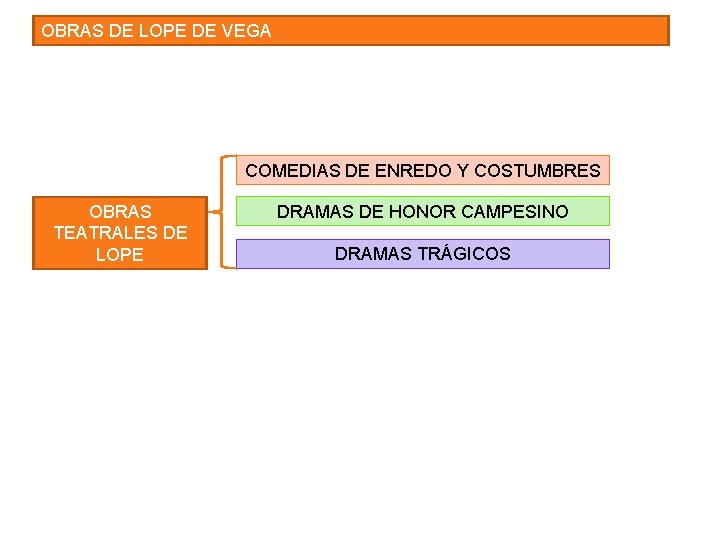 OBRAS DE LOPE DE VEGA

OBRAS TEATRALES DE LOPE

COMEDIAS DE ENREDO Y COSTUMBRES

DRAMAS DE HONOR CAMPESINO

DRAMAS TRÁGICOS